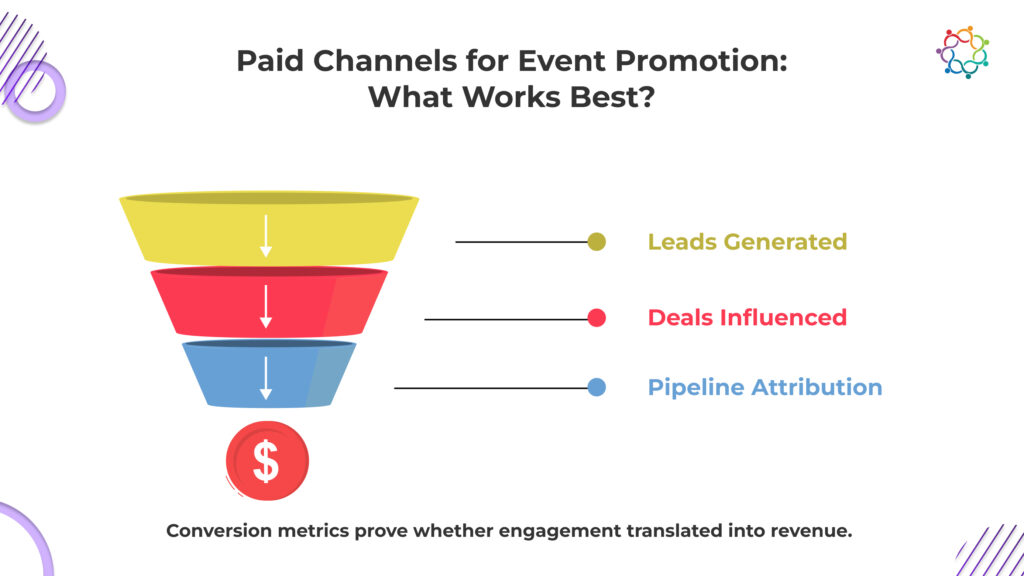 Paid Channels for Event Promotion: What Works Best?

Leads Generated

Deals Influenced

Pipeline Attribution

$

Conversion metrics prove whether engagement translated into revenue.